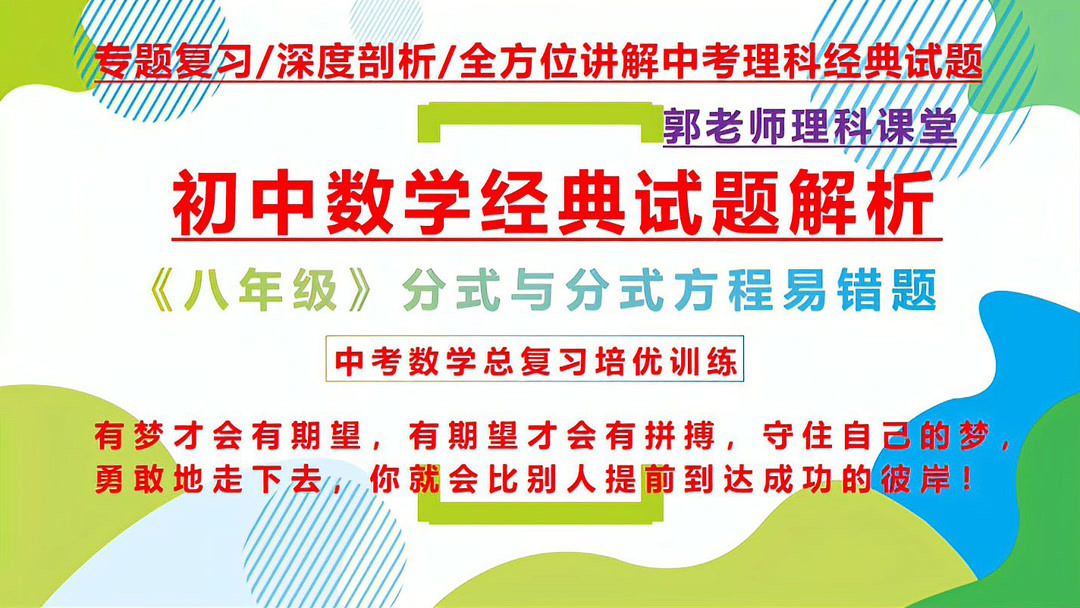 专题复习/深度剖析/全方位讲解中考理科经典试题

郭老师理科课堂

初中数学经典试题解析

《八年级》分式与分式方程易错题

中考数学总复习培优训练

有梦才会有期望，有期望才会有拼搏，守住自己的梦，勇敢地走下去，你就会比别人提前到达成功的彼岸！